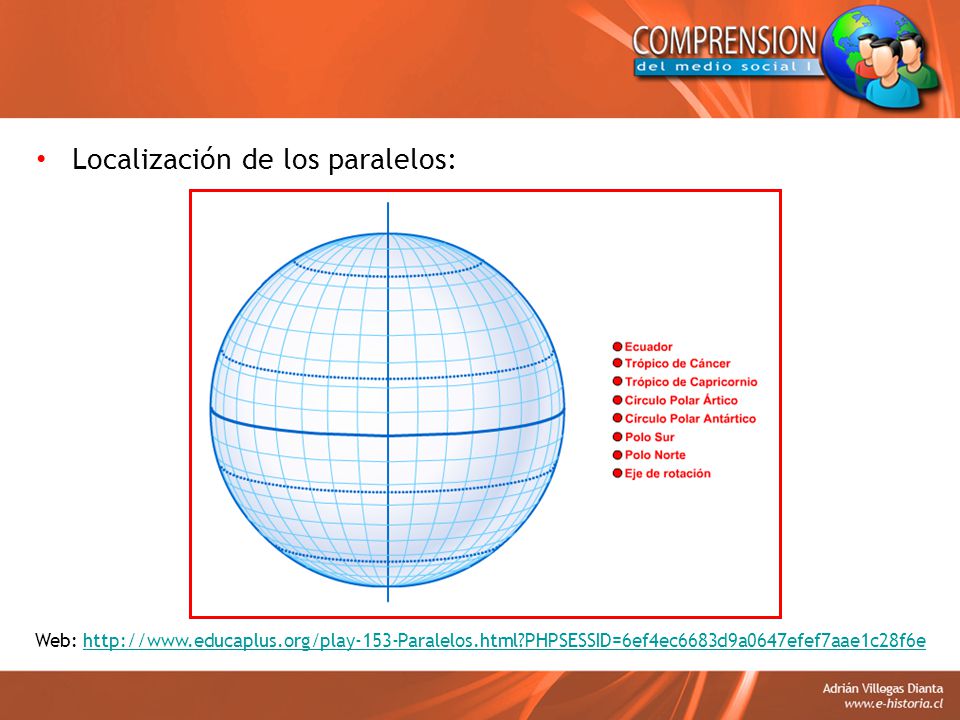 COMPRENSION
del medio social I

• Localización de los paralelos:

Ecuador
Trópico de Cáncer
Trópico de Capricornio
Círculo Polar Ártico
Círculo Polar Antártico
Polo Sur
Polo Norte
Eje de rotación

Web: http://www.educaplus.org/play-153-Paralelos.html?PHPSESSID=6ef4ec6683d9a0647efef7aae1c28f6e

Adrián Villegas Dianta
www.e-historia.cl